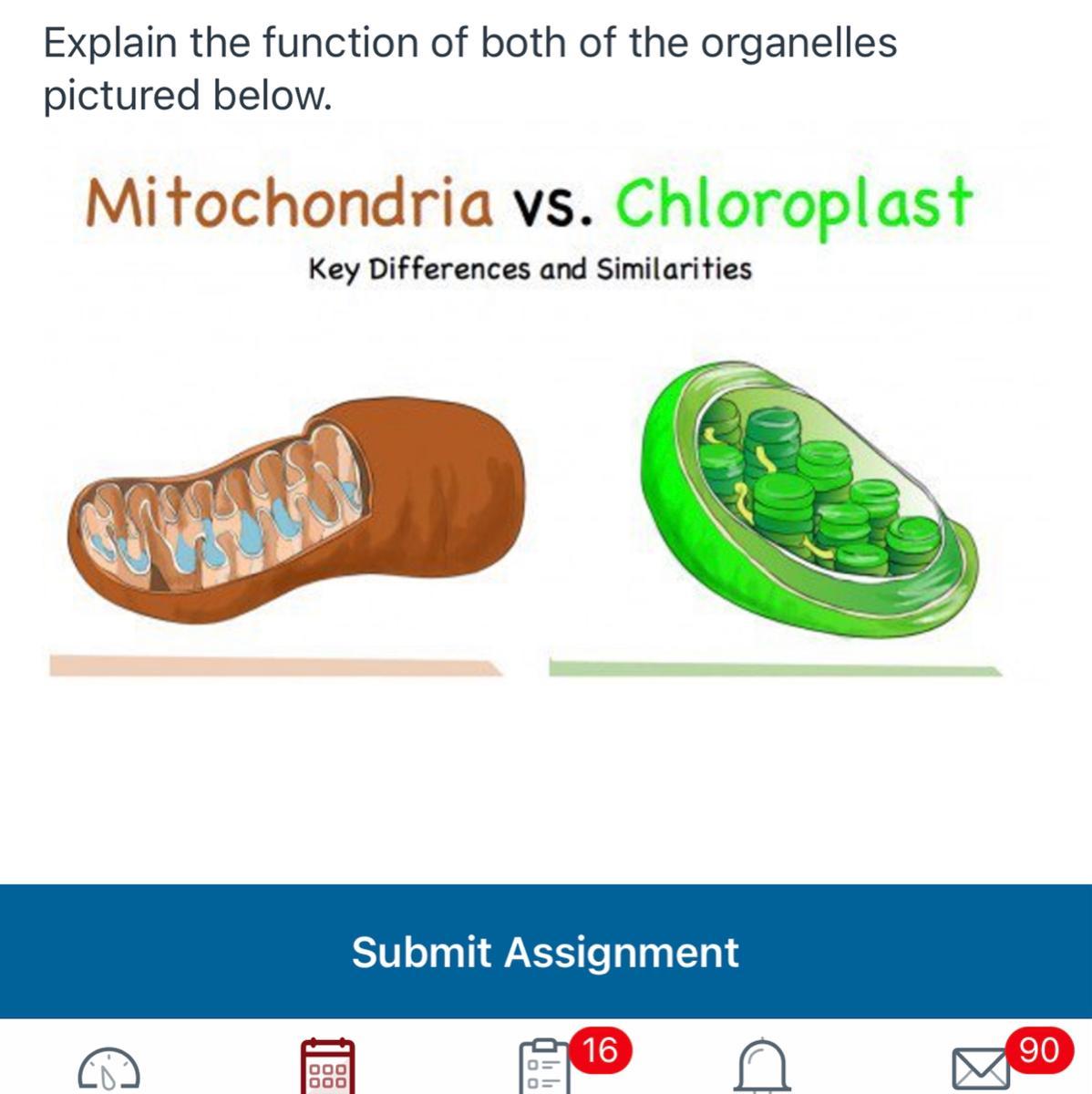 Explain the function of both of the organelles pictured below.

Mitochondria vs. Chloroplast

Key Differences and Similarities

Submit Assignment

16

90